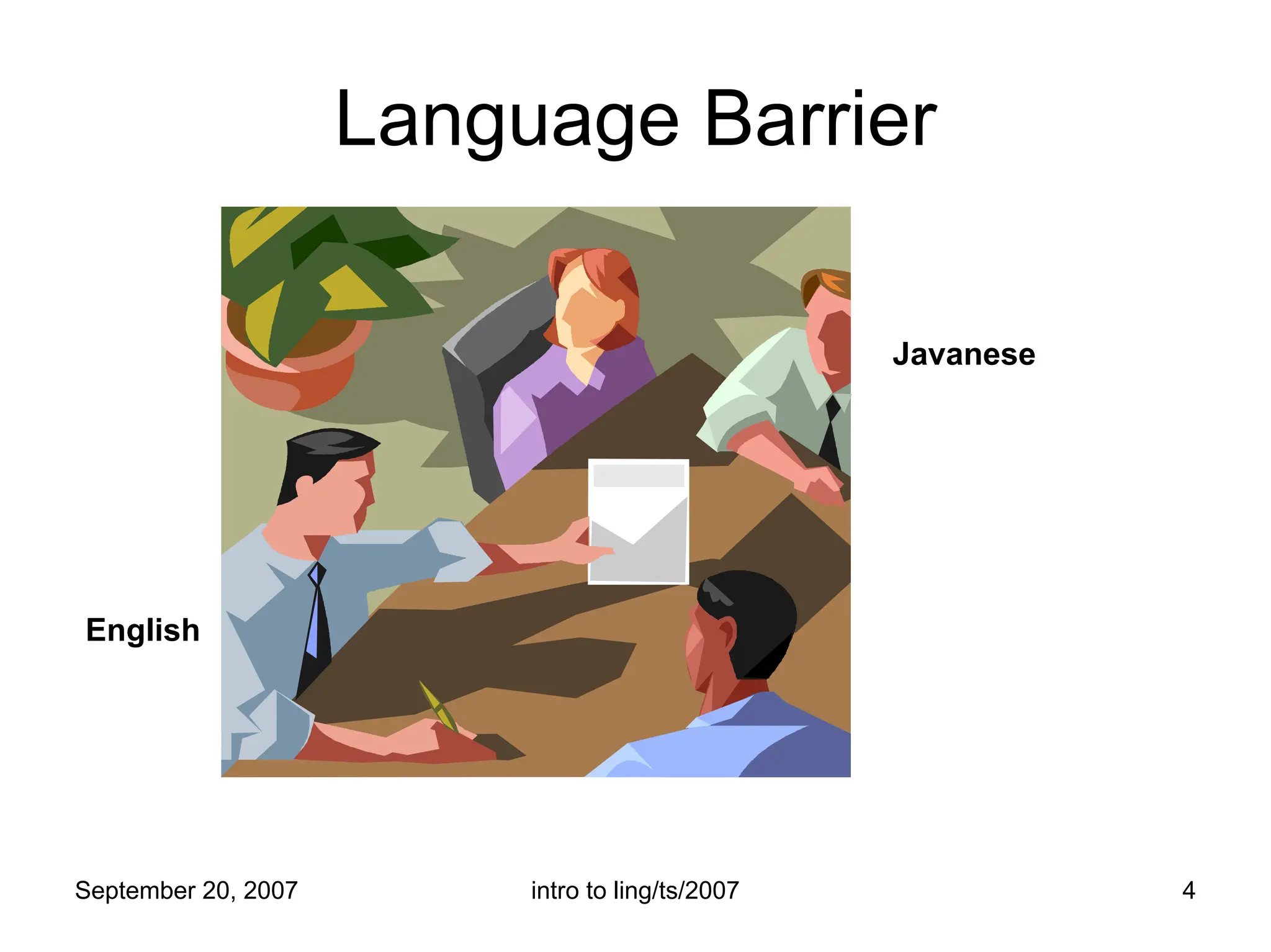 Language Barrier

Javanese

English

September 20, 2007

intro to ling/ts/2007

4